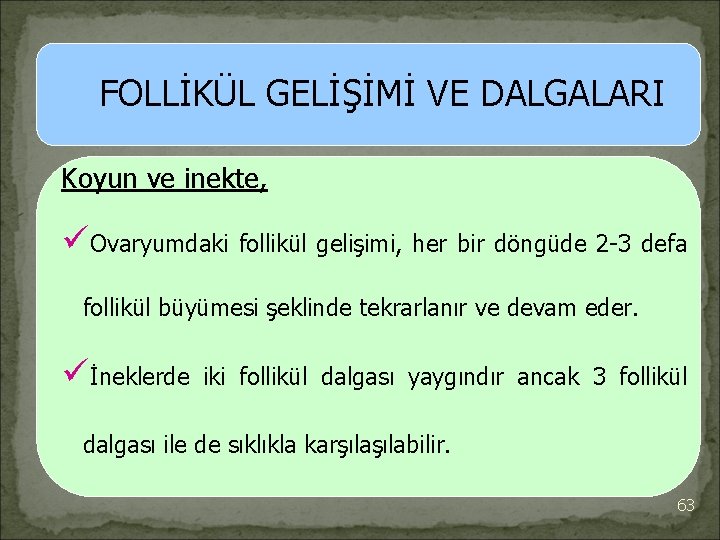 FOLLİKÜL GELİŞİMİ VE DALGALARI

Koyun ve inekte,

✓Ovaryumdaki follikül gelişimi, her bir döngüde 2-3 defa follikül büyümesi şeklinde tekrarlanır ve devam eder.

✓İneklerde iki follikül dalgası yaygındır ancak 3 follikül dalgası ile de sıklıkla karşılaşılabilir.

63